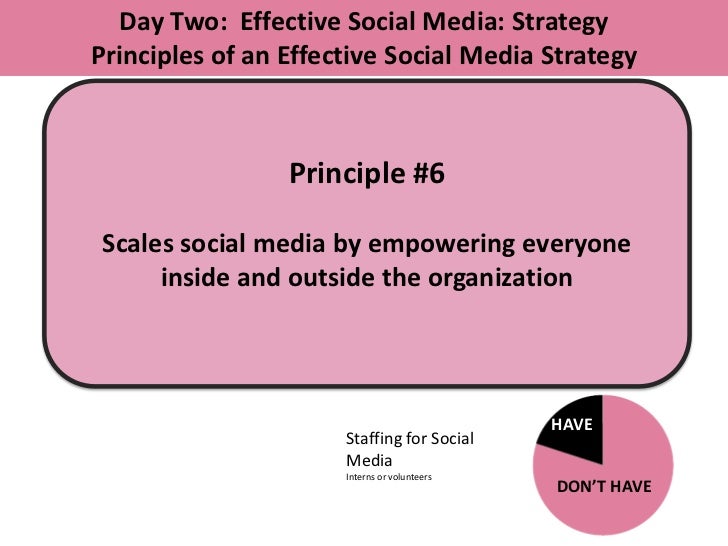 Day Two: Effective Social Media: Strategy
Principles of an Effective Social Media Strategy

Principle #6

Scales social media by empowering everyone inside and outside the organization

Staffing for Social Media
Interns or volunteers

HAVE

DON'T HAVE